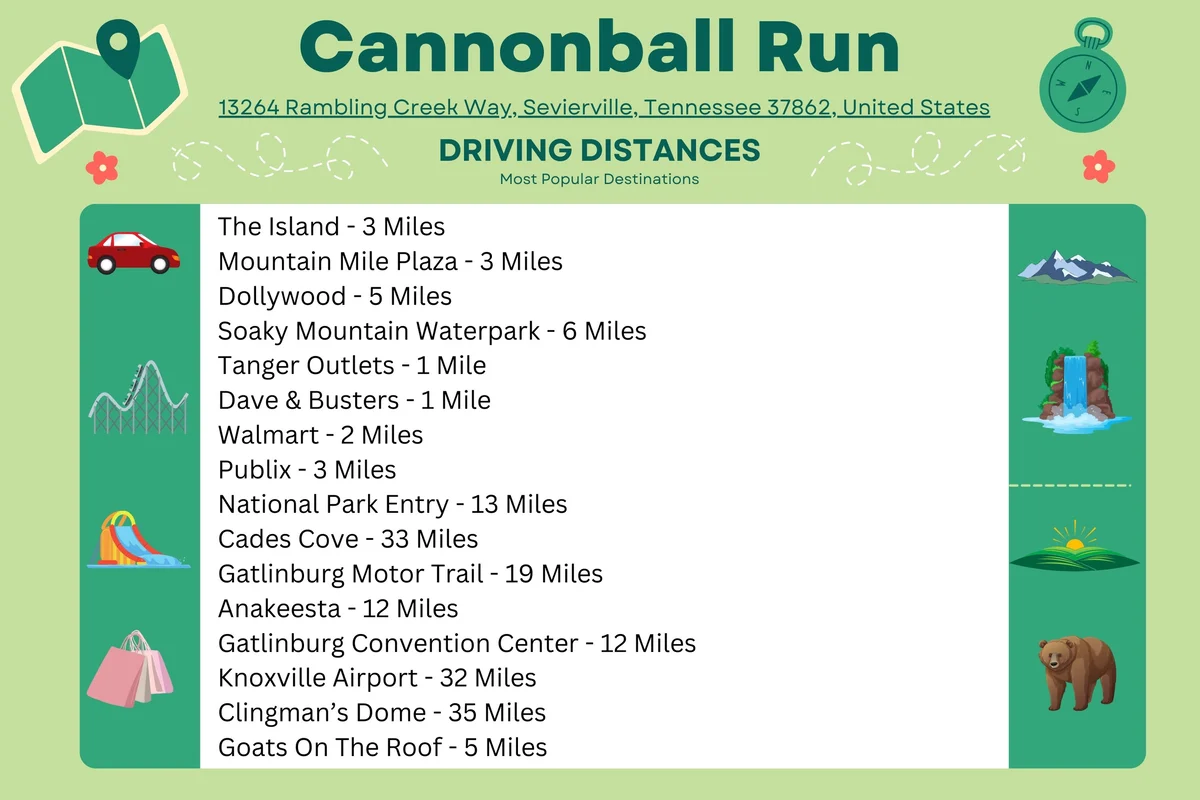 Cannonball Run

13264 Rambling Creek Way, Sevierville, Tennessee 37862, United States

DRIVING DISTANCES

Most Popular Destinations

The Island - 3 Miles
Mountain Mile Plaza - 3 Miles
Dollywood - 5 Miles
Soaky Mountain Waterpark - 6 Miles
Tanger Outlets - 1 Mile
Dave & Busters - 1 Mile
Walmart - 2 Miles
Publix - 3 Miles
National Park Entry - 13 Miles
Cades Cove - 33 Miles
Gatlinburg Motor Trail - 19 Miles
Anakeesta - 12 Miles
Gatlinburg Convention Center - 12 Miles
Knoxville Airport - 32 Miles
Clingman's Dome - 35 Miles
Goats On The Roof - 5 Miles